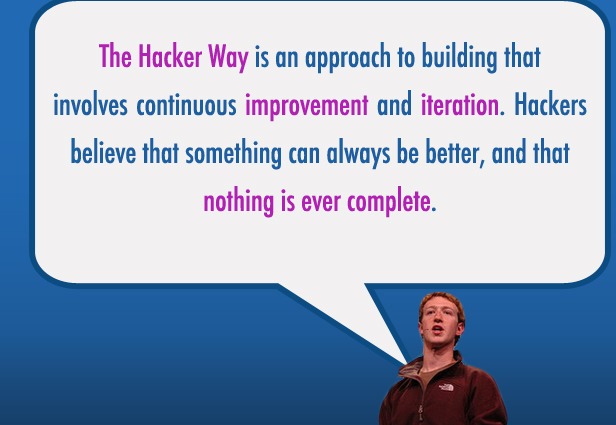 The Hacker Way is an approach to building that involves continuous improvement and iteration. Hackers believe that something can always be better, and that nothing is ever complete.